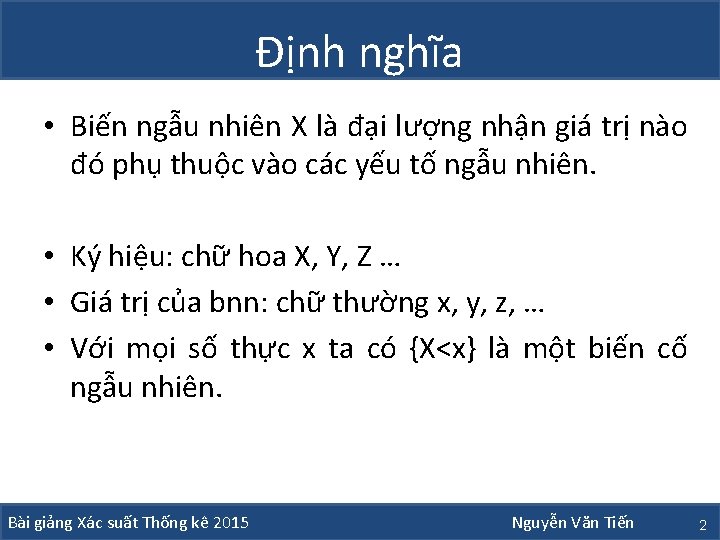 Định nghĩa

• Biến ngẫu nhiên X là đại lượng nhận giá trị nào đó phụ thuộc vào các yếu tố ngẫu nhiên.

• Ký hiệu: chữ hoa X, Y, Z …
• Giá trị của bnn: chữ thường x, y, z, …
• Với mọi số thực x ta có {X<x} là một biến cố ngẫu nhiên.

Bài giảng Xác suất Thống kê 2015 Nguyễn Văn Tiến 2